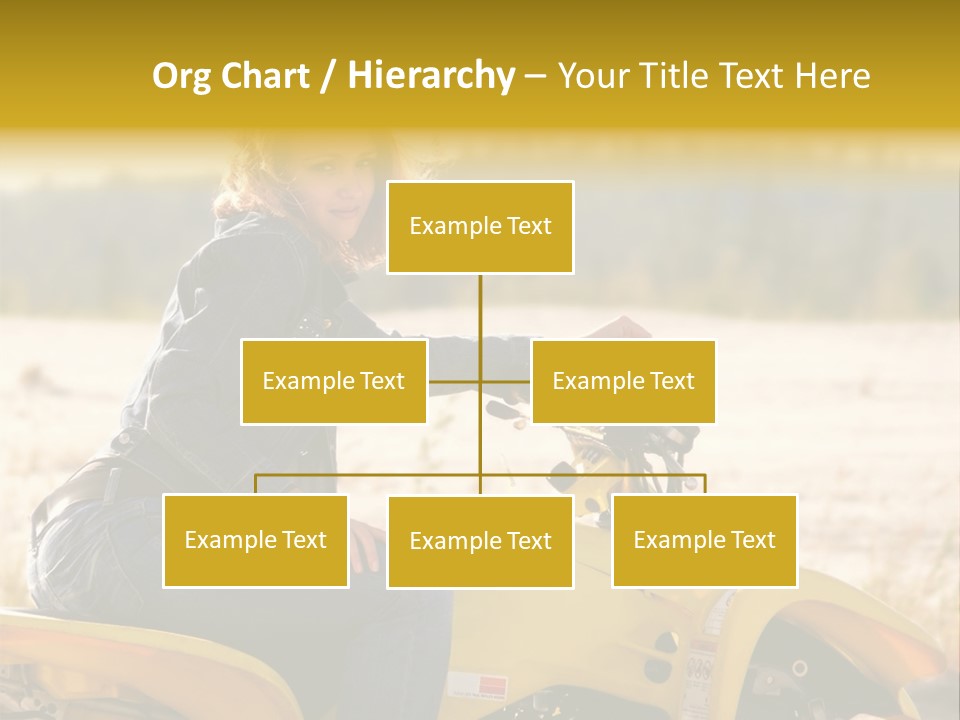 Org Chart / Hierarchy – Your Title Text Here

Example Text

Example Text

Example Text

Example Text

Example Text

Example Text